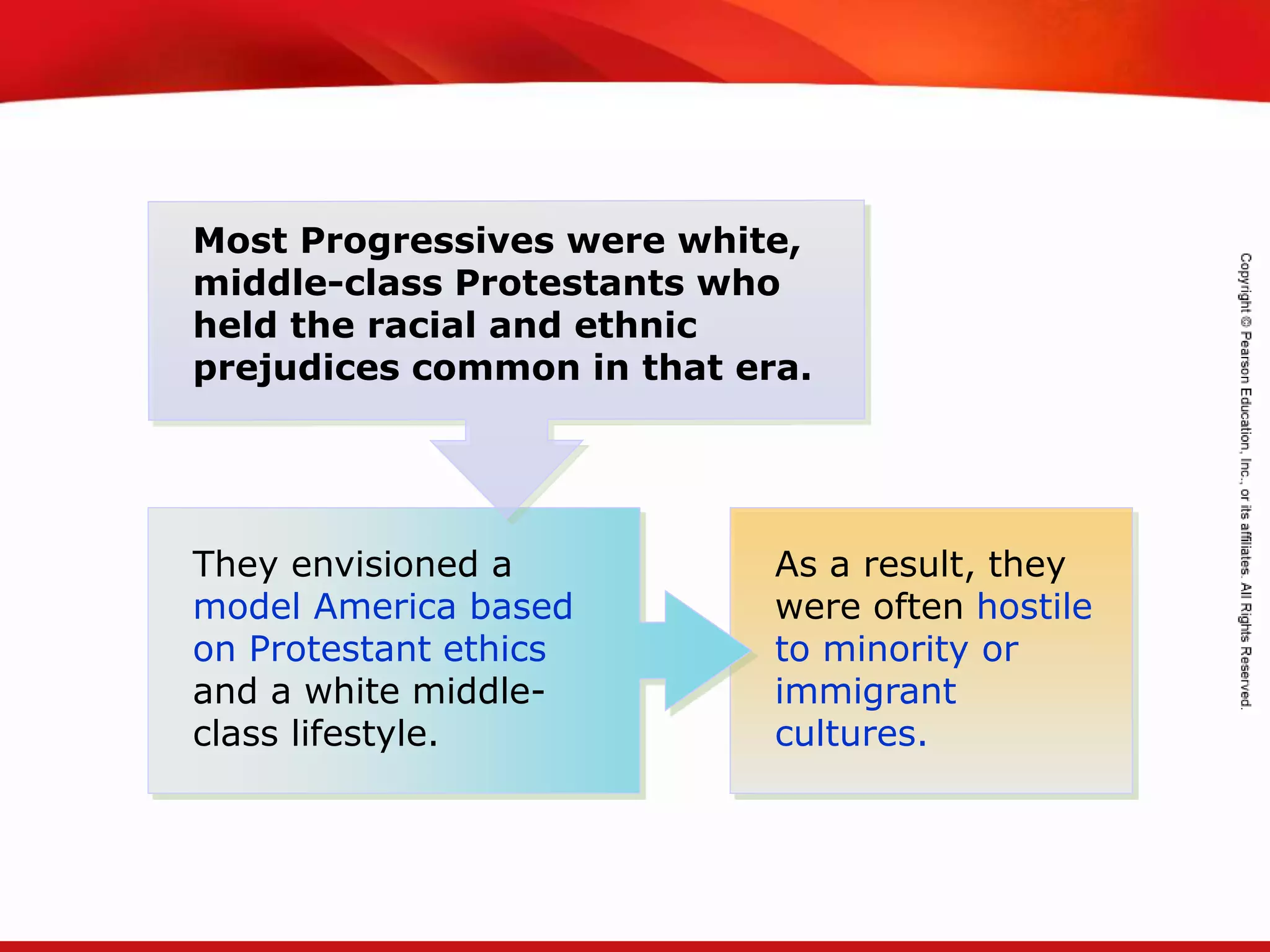 Most Progressives were white, middle-class Protestants who held the racial and ethnic prejudices common in that era.

They envisioned a model America based on Protestant ethics and a white middle-class lifestyle.

As a result, they were often hostile to minority or immigrant cultures.

Copyright © Pearson Education, Inc., or its affiliates. All Rights Reserved.